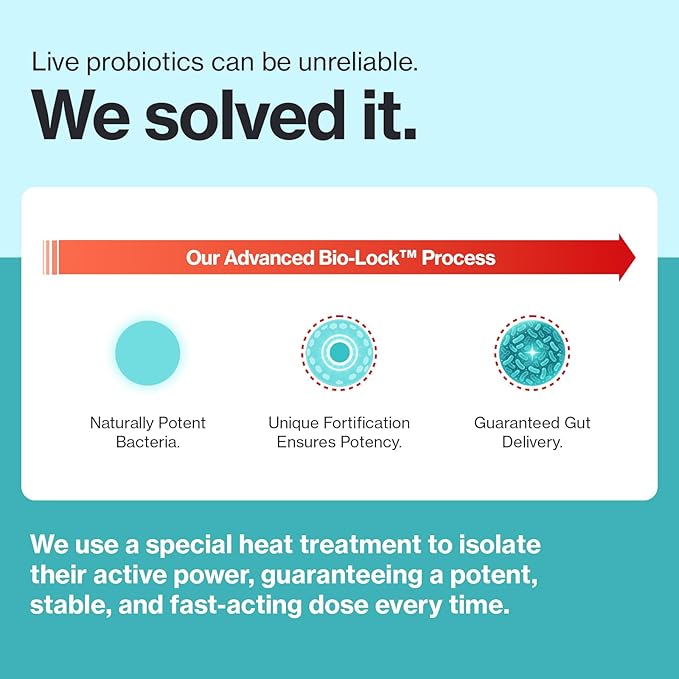 Live probiotics can be unreliable.

We solved it.

Our Advanced Bio-Lock™ Process

Naturally Potent Bacteria.

Unique Fortification Ensures Potency.

Guaranteed Gut Delivery.

We use a special heat treatment to isolate their active power, guaranteeing a potent, stable, and fast-acting dose every time.